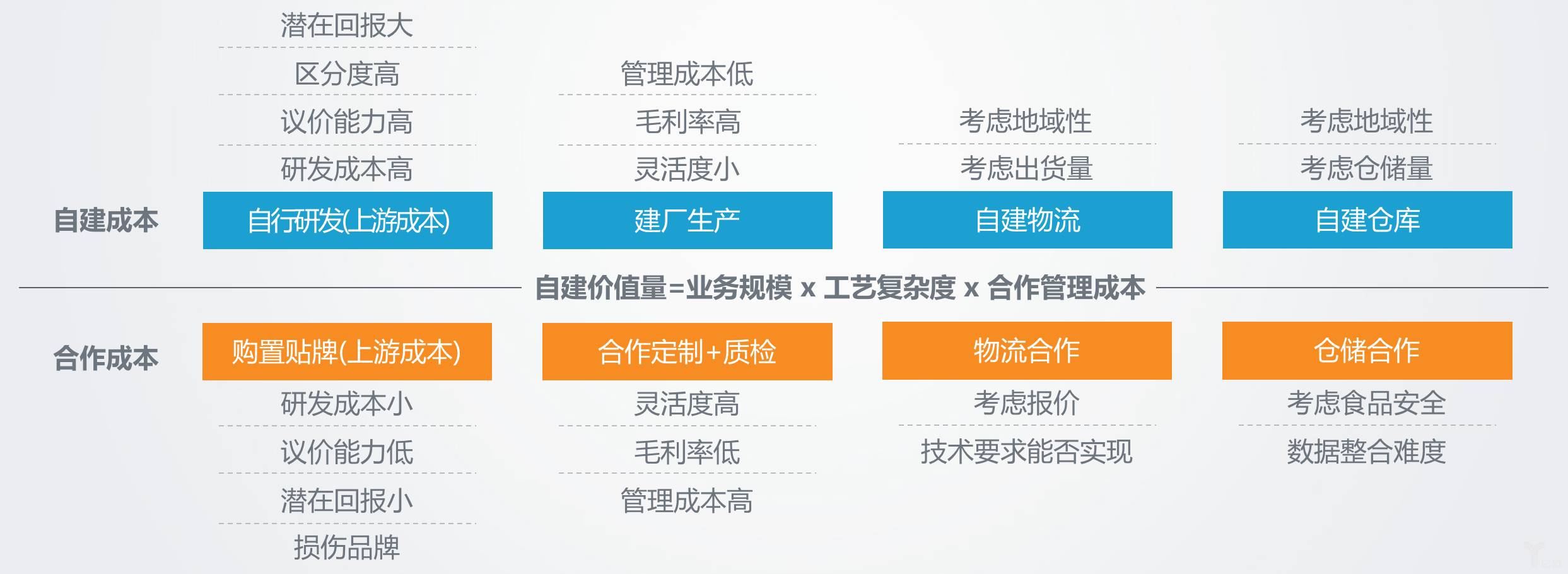 潜在回报大
区分度高
议价能力高
研发成本高

管理成本低
毛利率高
灵活度小

考虑地域性
考虑出货量

考虑地域性
考虑仓储量

自建成本

自行研发(上游成本)

建厂生产

自建物流

自建仓库

自建价值量=业务规模 x 工艺复杂度 x 合作管理成本

合作成本

购置贴牌(上游成本)

合作定制+质检

物流合作

仓储合作

研发成本小
议价能力低
潜在回报小
损伤品牌

灵活度高
毛利率低
管理成本高

考虑报价
技术要求能否实现

考虑食品安全
数据整合难度